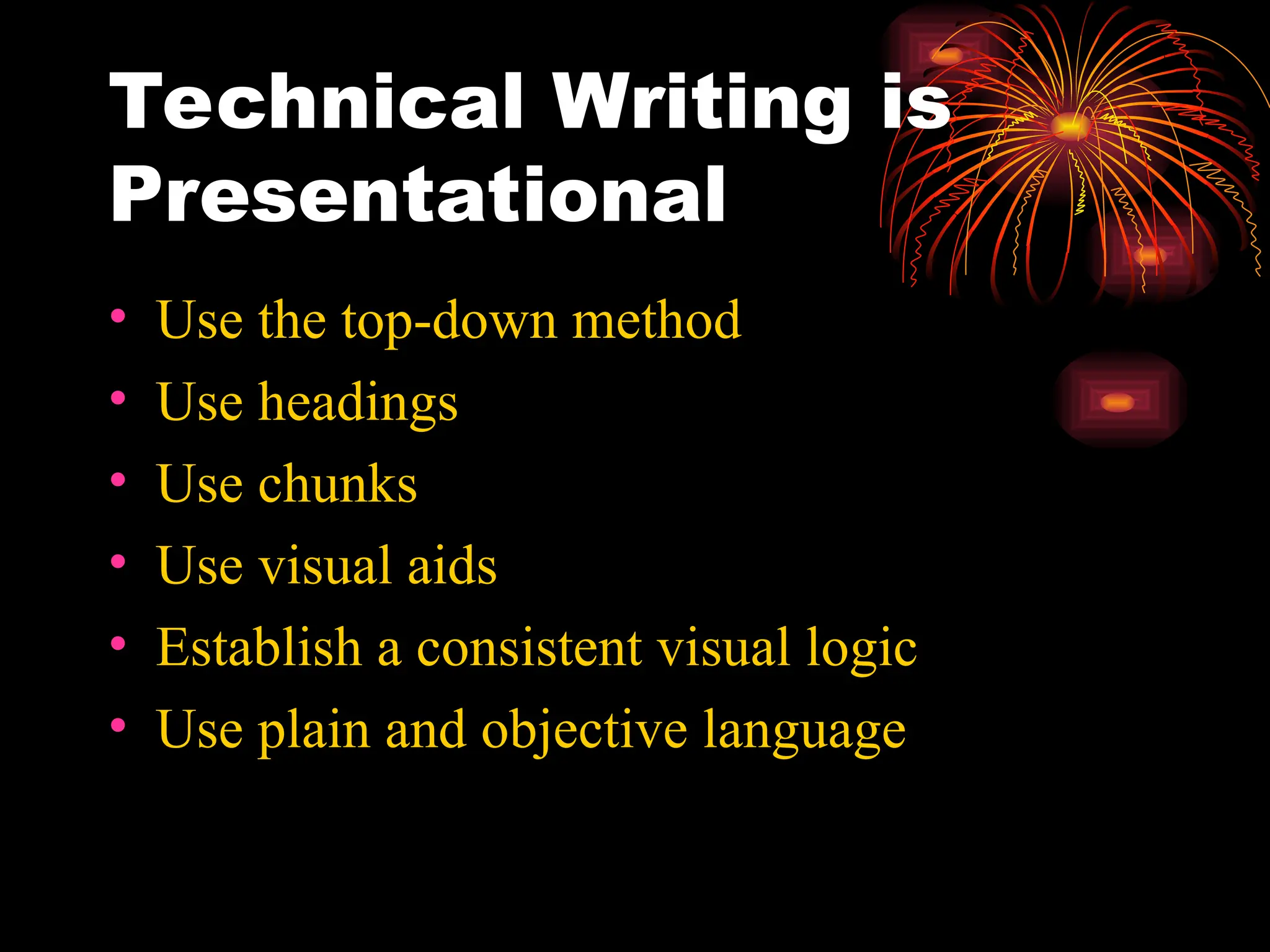 Technical Writing is Presentational

• Use the top-down method
• Use headings
• Use chunks
• Use visual aids
• Establish a consistent visual logic
• Use plain and objective language